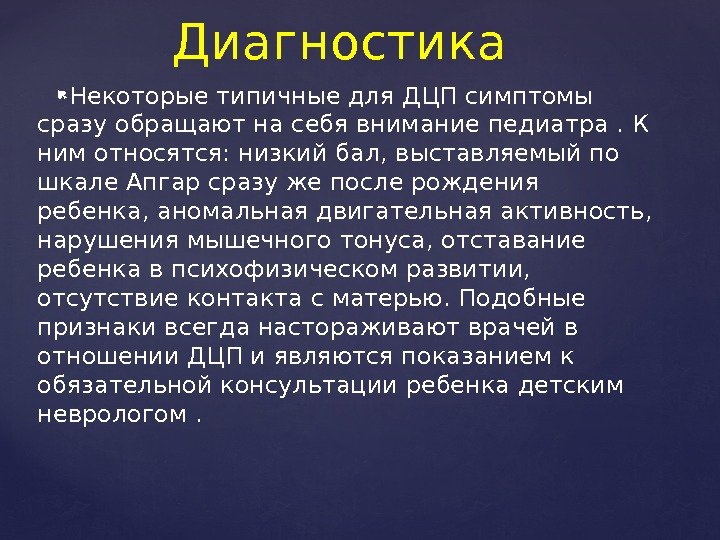 Диагностика

Некоторые типичные для ДЦП симптомы сразу обращают на себя внимание педиатра . К ним относятся: низкий бал, выставляемый по шкале Апгар сразу же после рождения ребенка, аномальная двигательная активность, нарушения мышечного тонуса, отставание ребенка в психофизическом развитии, отсутствие контакта с матерью. Подобные признаки всегда настораживают врачей в отношении ДЦП и являются показанием к обязательной консультации ребенка детским неврологом .